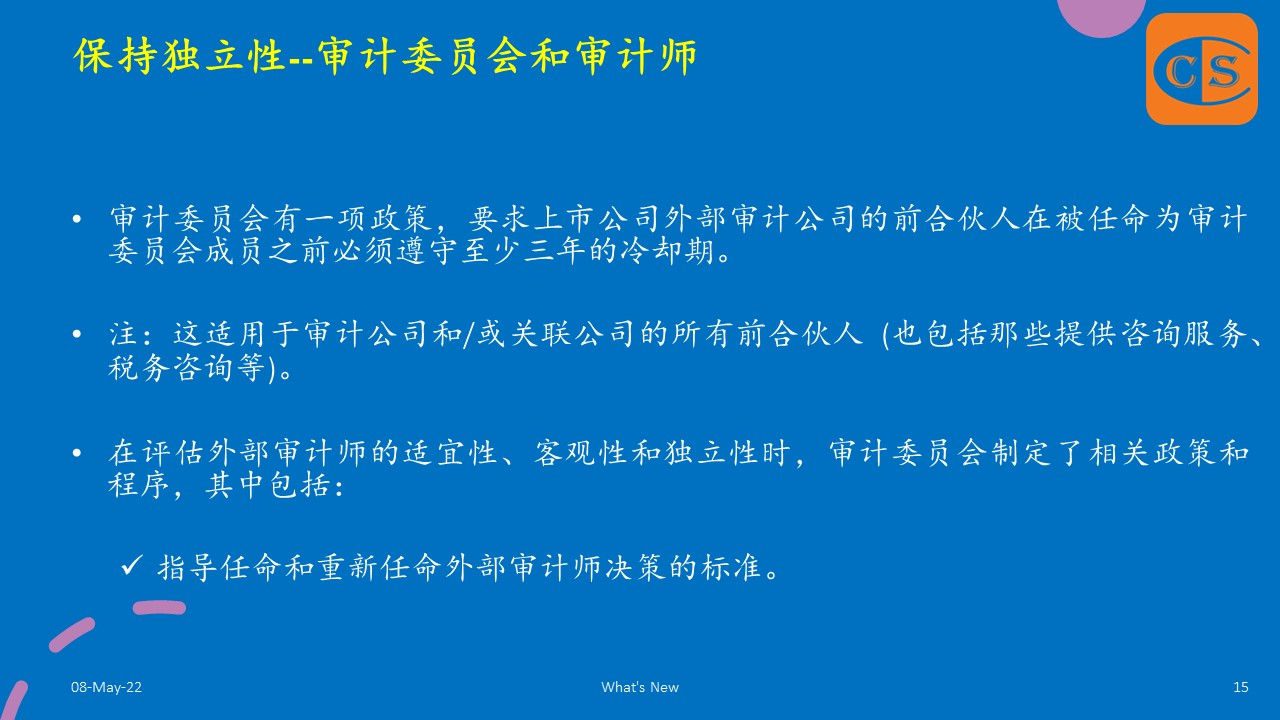 保持独立性--审计委员会和审计师

CS

• 审计委员会有一项政策，要求上市公司外部审计公司的前合伙人在被任命为审计委员会成员之前必须遵守至少三年的冷却期。

• 注：这适用于审计公司和/或关联公司的所有前合伙人 (也包括那些提供咨询服务、税务咨询等)。

• 在评估外部审计师的适宜性、客观性和独立性时，审计委员会制定了相关政策和程序，其中包括：

✓ 指导任命和重新任命外部审计师决策的标准。

08-May-22

What's New

15